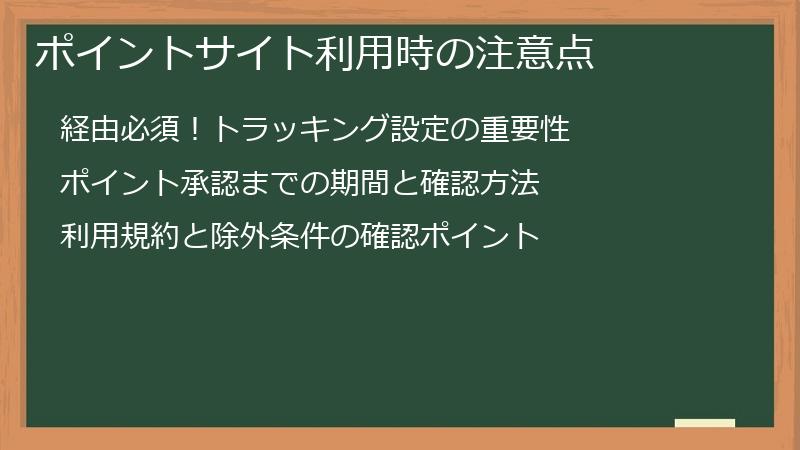 ポイントサイト利用時の注意点

経由必須！トラッキング設定の重要性

ポイント承認までの期間と確認方法

利用規約と除外条件の確認ポイント